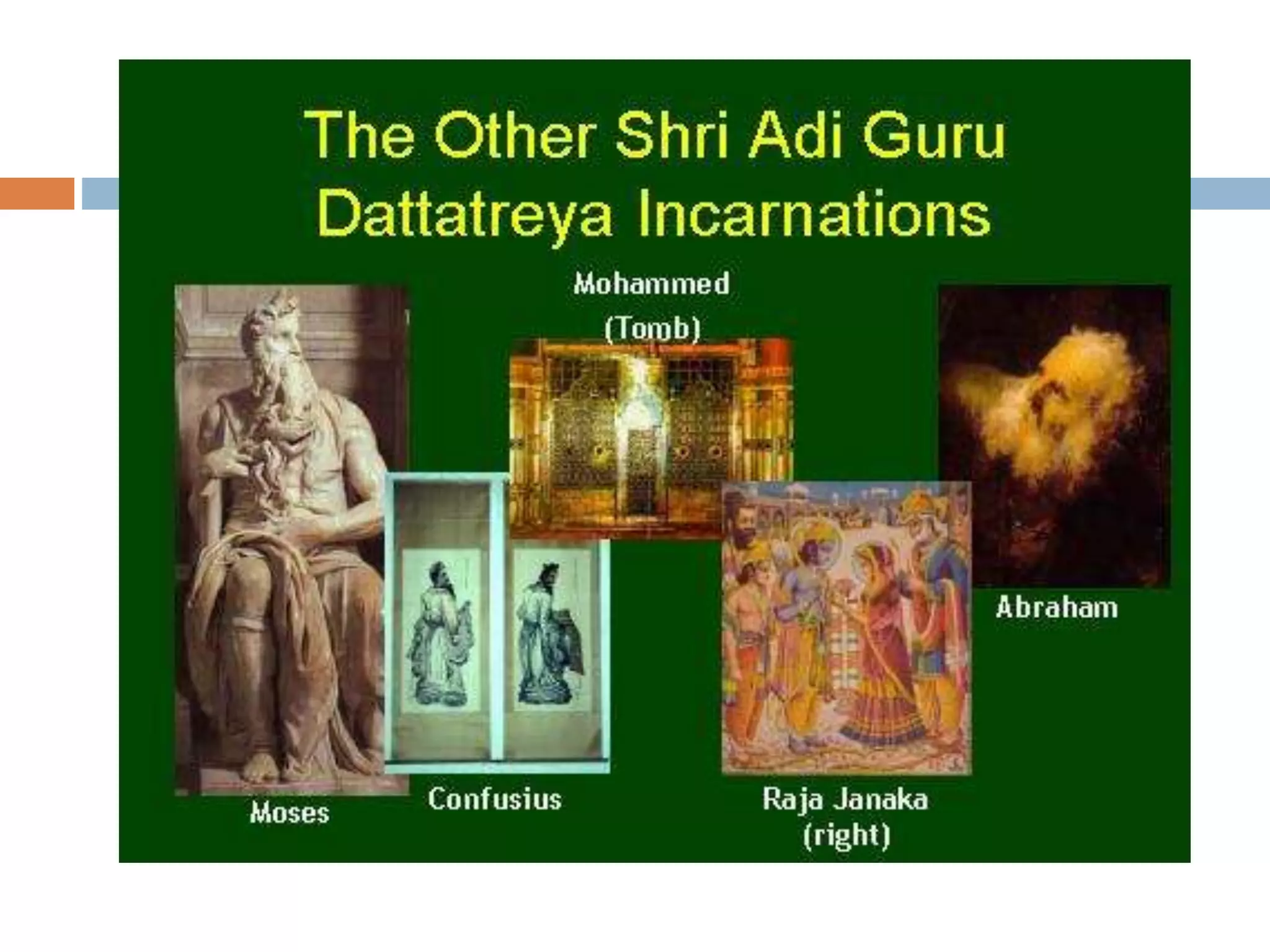 The Other Shri Adi Guru Dattatreya Incarnations

Mohammed (Tomb)

Abraham

Moses

Confusius

Raja Janaka (right)